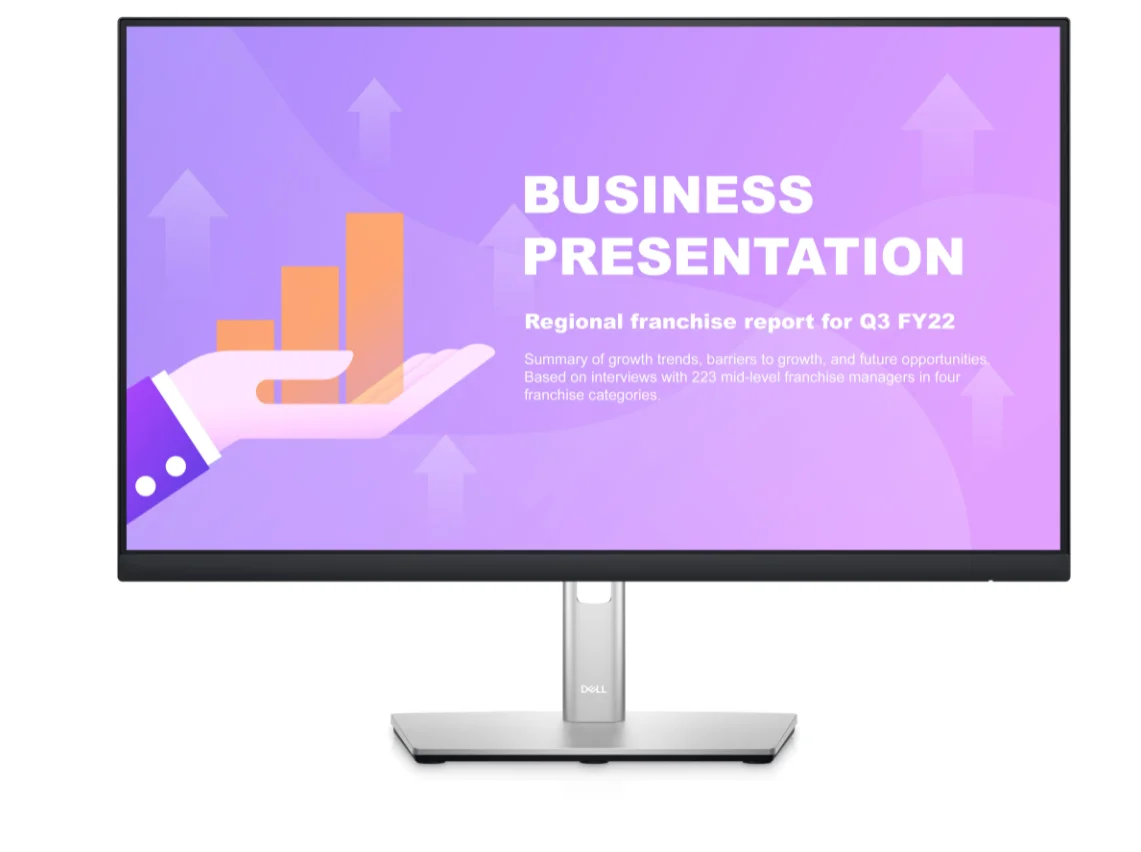 BUSINESS PRESENTATION

Regional franchise report for Q3 FY22

Summary of growth trends, barriers to growth, and future opportunities. Based on interviews with 223 mid-level franchise managers in four franchise categories.

DELL